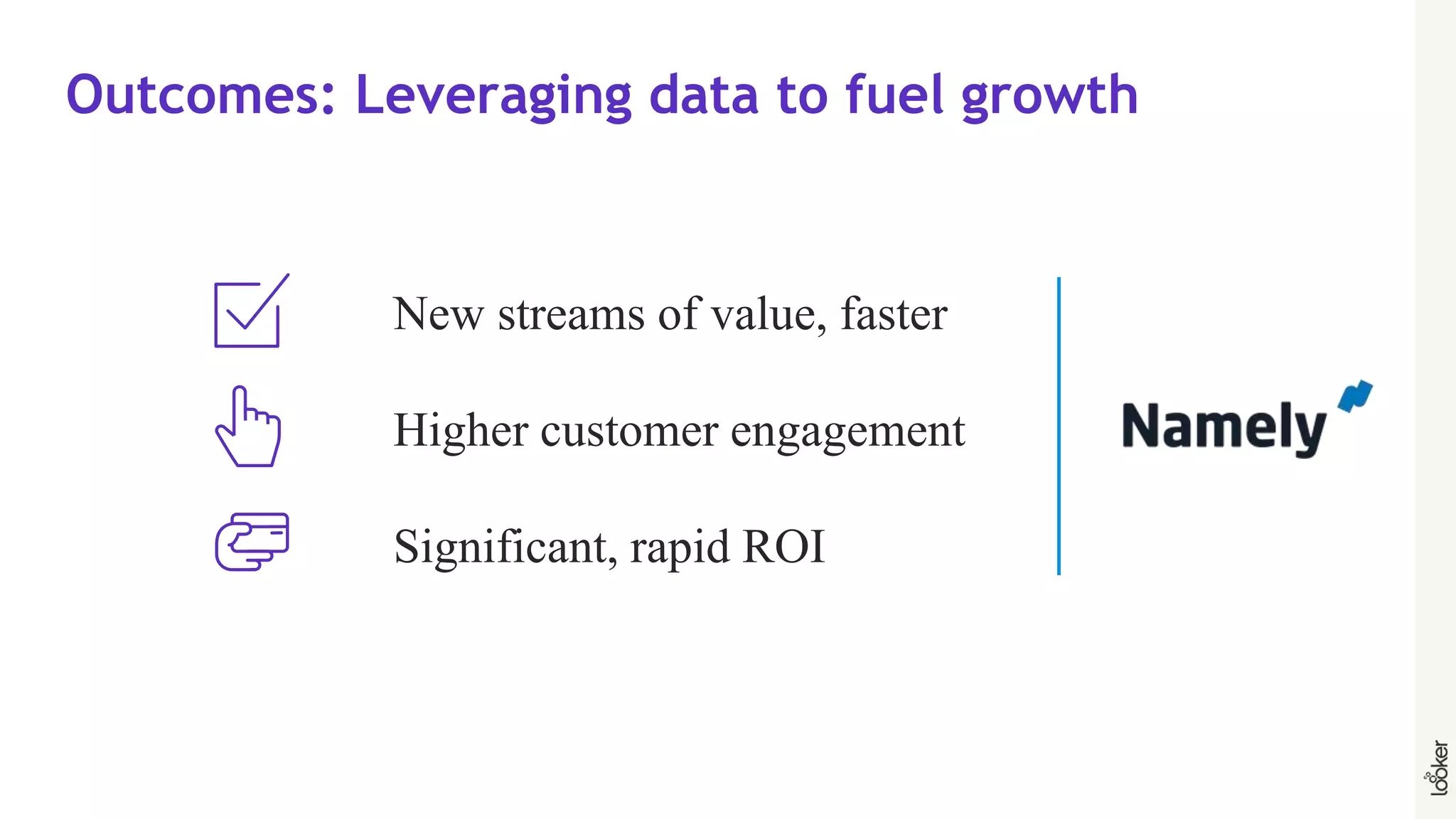 Outcomes: Leveraging data to fuel growth

New streams of value, faster

Higher customer engagement

Significant, rapid ROI

Namely

looker